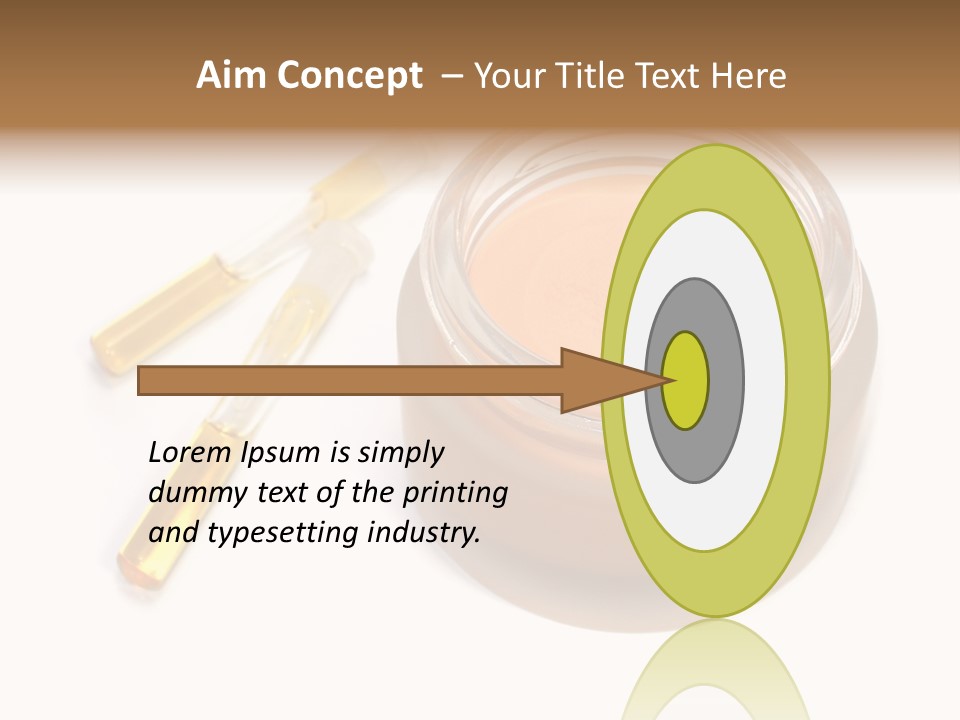 Aim Concept – Your Title Text Here

Lorem Ipsum is simply dummy text of the printing and typesetting industry.